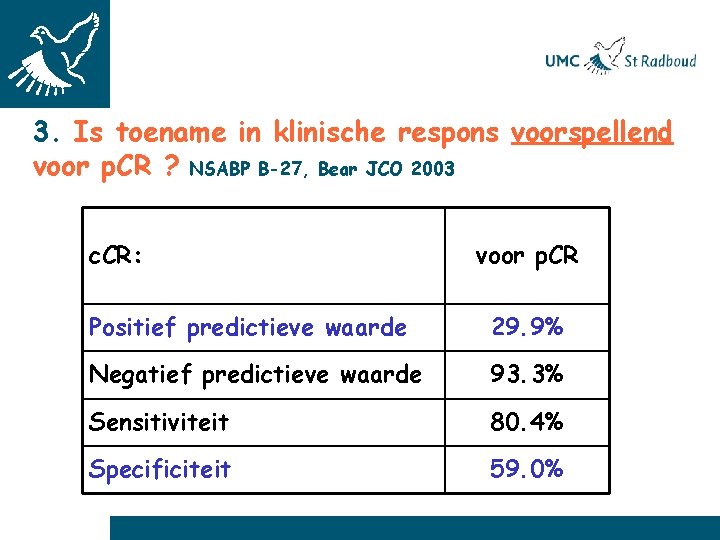 UMC St Radboud

3. Is toename in klinische respons voorspellend voor pCR ? NSABP B-27, Bear JCO 2003

| cCR: | voor pCR |
|---|---|
| Positief predictieve waarde | 29.9% |
| Negatief predictieve waarde | 93.3% |
| Sensitiviteit | 80.4% |
| Specificiteit | 59.0% |